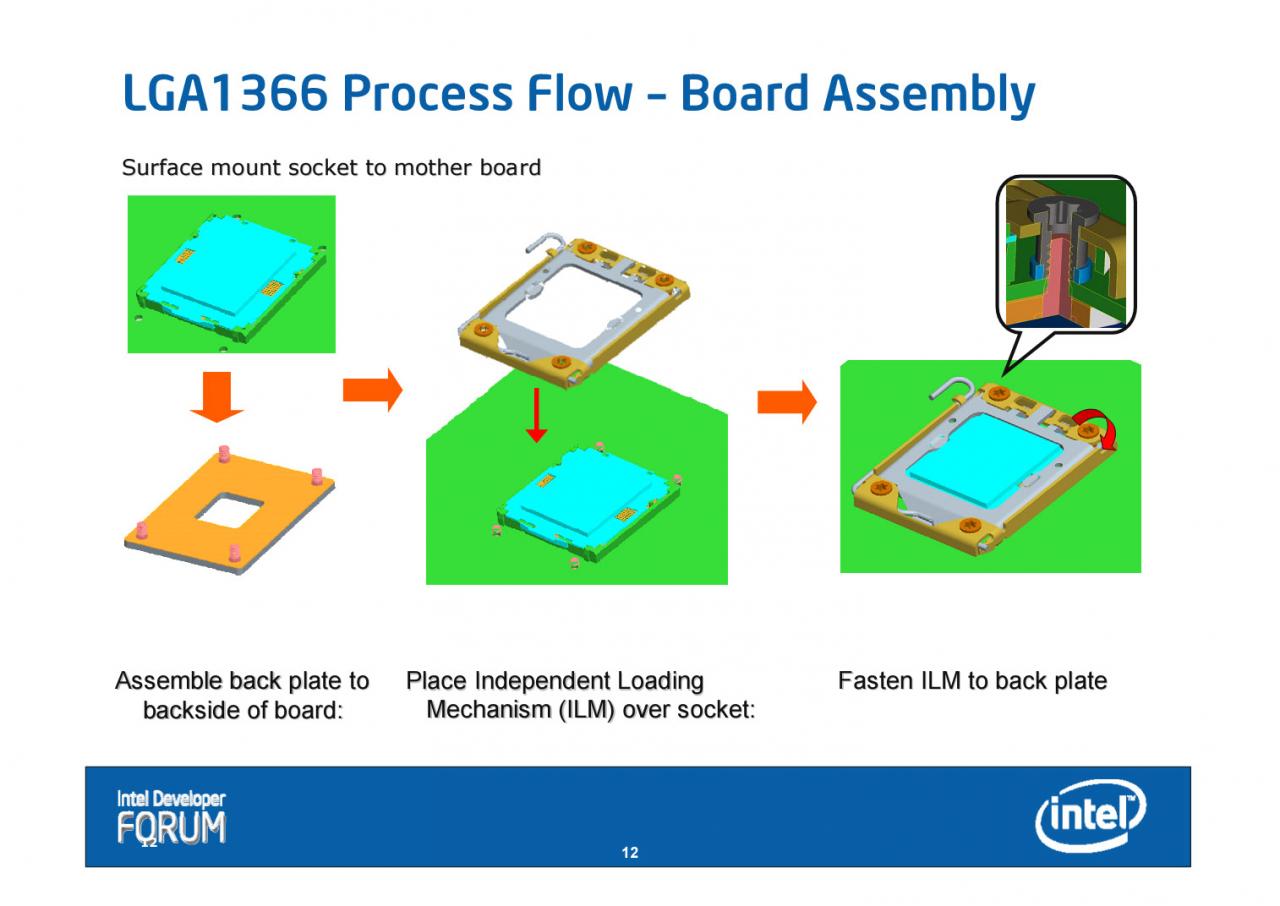 LGA1366 Process Flow – Board Assembly

Surface mount socket to mother board

Assemble back plate to backside of board:

Place Independent Loading Mechanism (ILM) over socket:

Fasten ILM to back plate

Intel Developer
FORUM

12

12

intel